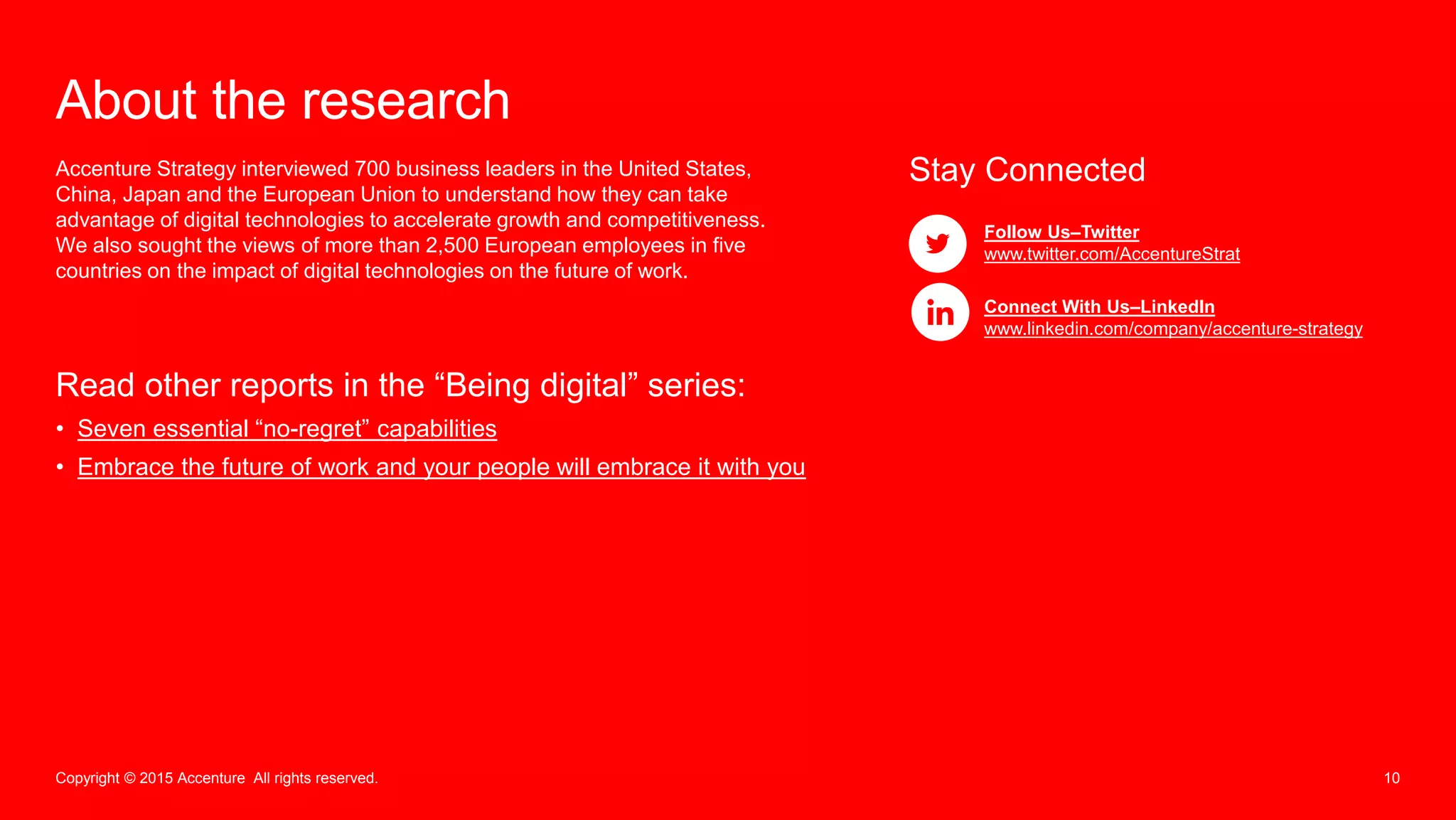 About the research

Accenture Strategy interviewed 700 business leaders in the United States, China, Japan and the European Union to understand how they can take advantage of digital technologies to accelerate growth and competitiveness. We also sought the views of more than 2,500 European employees in five countries on the impact of digital technologies on the future of work.

Read other reports in the “Being digital” series:

• Seven essential “no-regret” capabilities
• Embrace the future of work and your people will embrace it with you

Stay Connected

Follow Us–Twitter
www.twitter.com/AccentureStrat

in
Connect With Us–LinkedIn
www.linkedin.com/company/accenture-strategy

Copyright © 2015 Accenture All rights reserved.

10